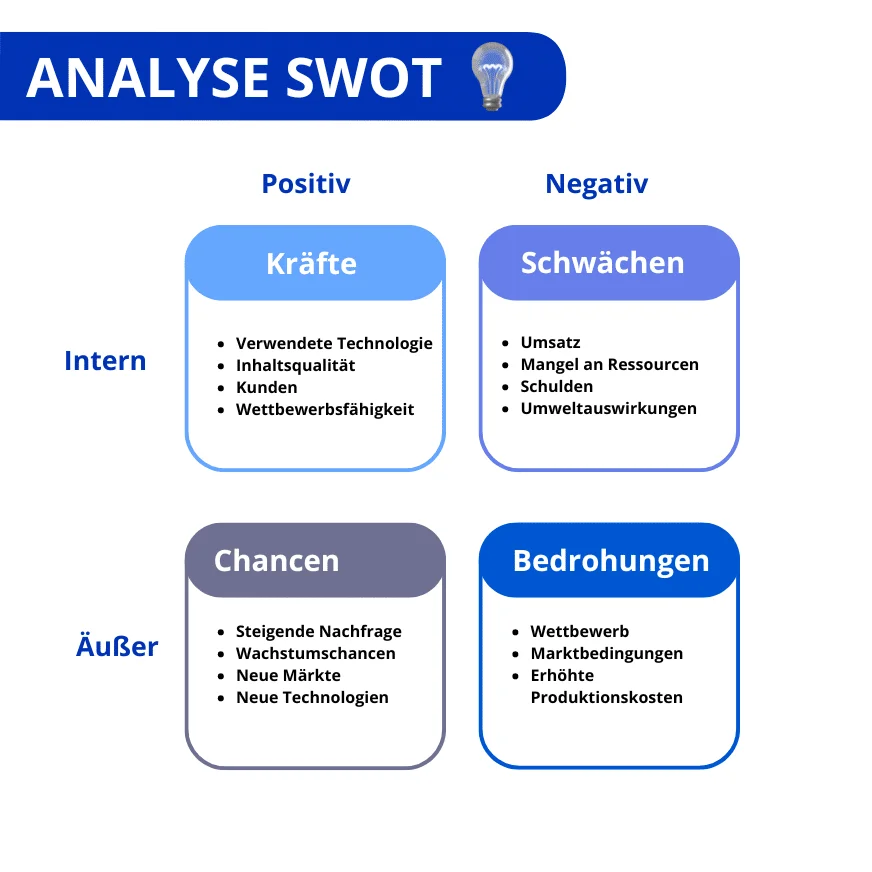 ANALYSE SWOT

Positiv

Negativ

Intern

Kräfte

- Verwendete Technologie
- Inhaltsqualität
- Kunden
- Wettbewerbsfähigkeit

Schwächen

- Umsatz
- Mangel an Ressourcen
- Schulden
- Umweltauswirkungen

Äußer

Chancen

- Steigende Nachfrage
- Wachstumschancen
- Neue Märkte
- Neue Technologien

Bedrohungen

- Wettbewerb
- Marktbedingungen
- Erhöhte Produktionskosten